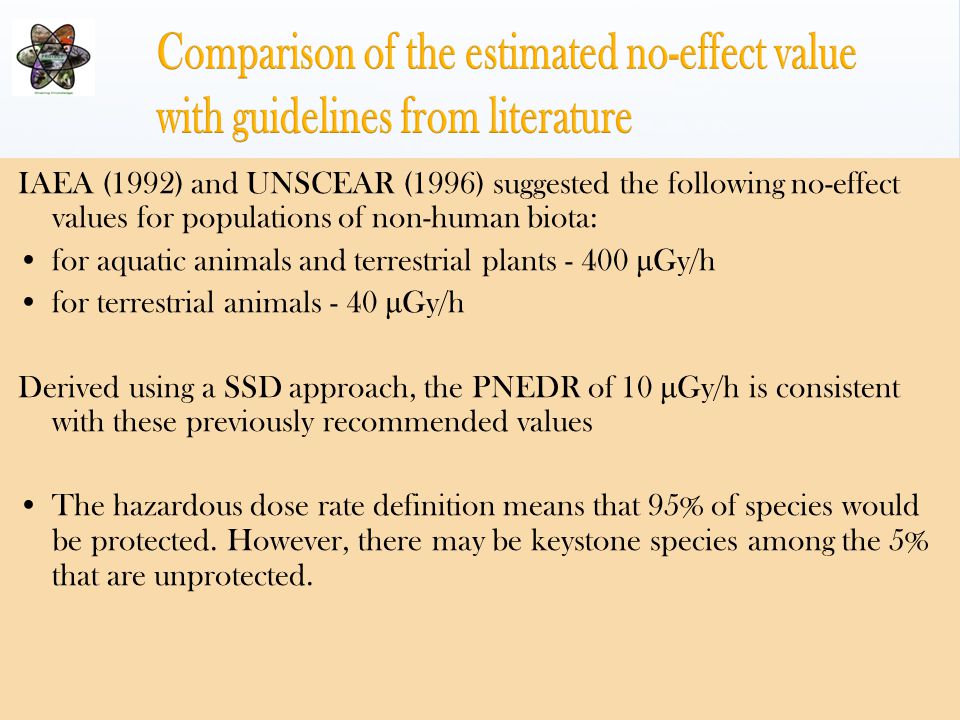 Comparison of the estimated no-effect value with guidelines from literature

IAEA (1992) and UNSCEAR (1996) suggested the following no-effect values for populations of non-human biota:
• for aquatic animals and terrestrial plants - 400 μGy/h
• for terrestrial animals - 40 μGy/h

Derived using a SSD approach, the PNEDR of 10 μGy/h is consistent with these previously recommended values

• The hazardous dose rate definition means that 95% of species would be protected. However, there may be keystone species among the 5% that are unprotected.